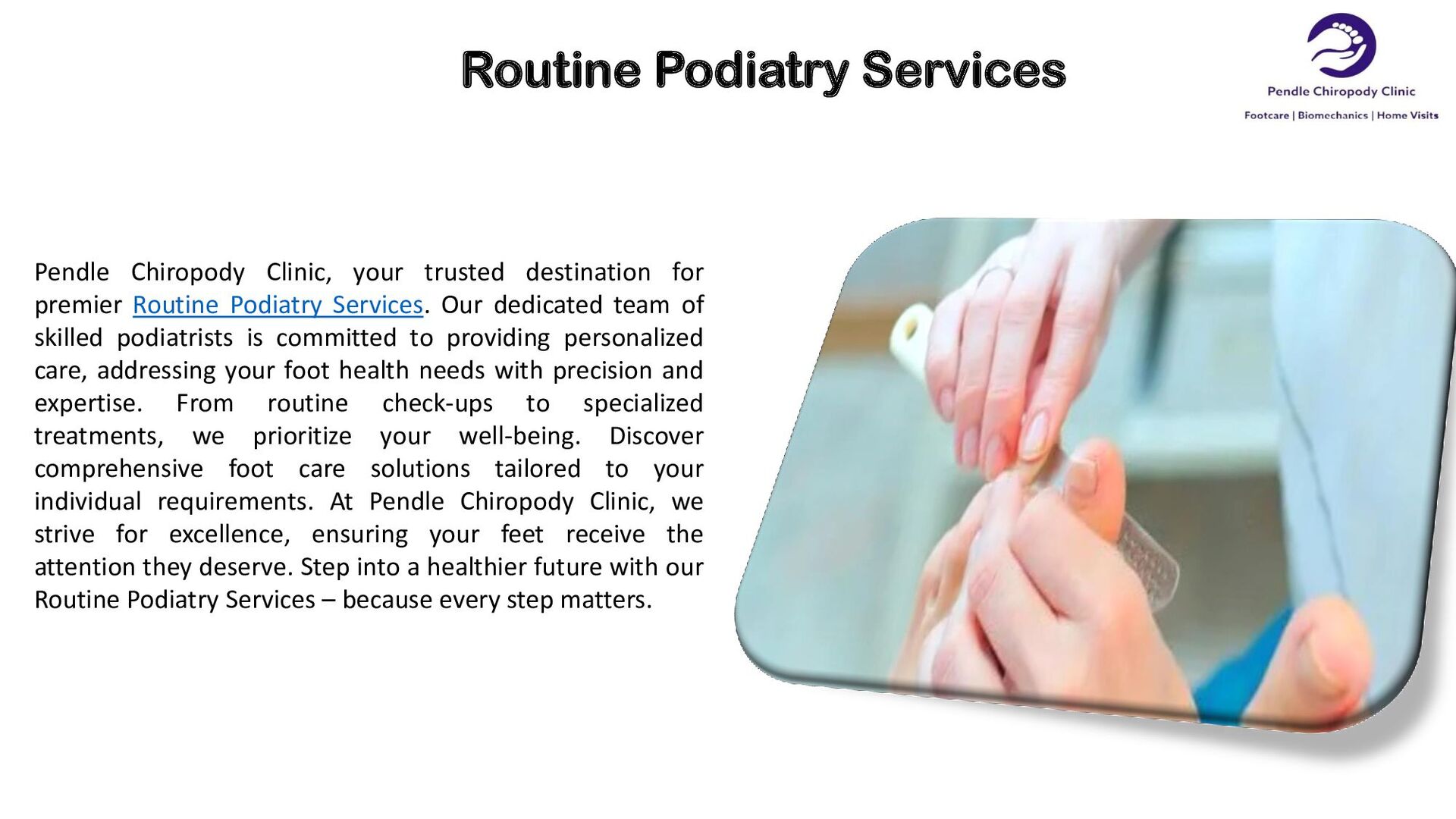 Routine Podiatry Services

Pendle Chiropody Clinic

Footcare | Biomechanics | Home Visits

Pendle Chiropody Clinic, your trusted destination for premier Routine Podiatry Services. Our dedicated team of skilled podiatrists is committed to providing personalized care, addressing your foot health needs with precision and expertise. From routine check-ups to specialized treatments, we prioritize your well-being. Discover comprehensive foot care solutions tailored to your individual requirements. At Pendle Chiropody Clinic, we strive for excellence, ensuring your feet receive the attention they deserve. Step into a healthier future with our Routine Podiatry Services – because every step matters.